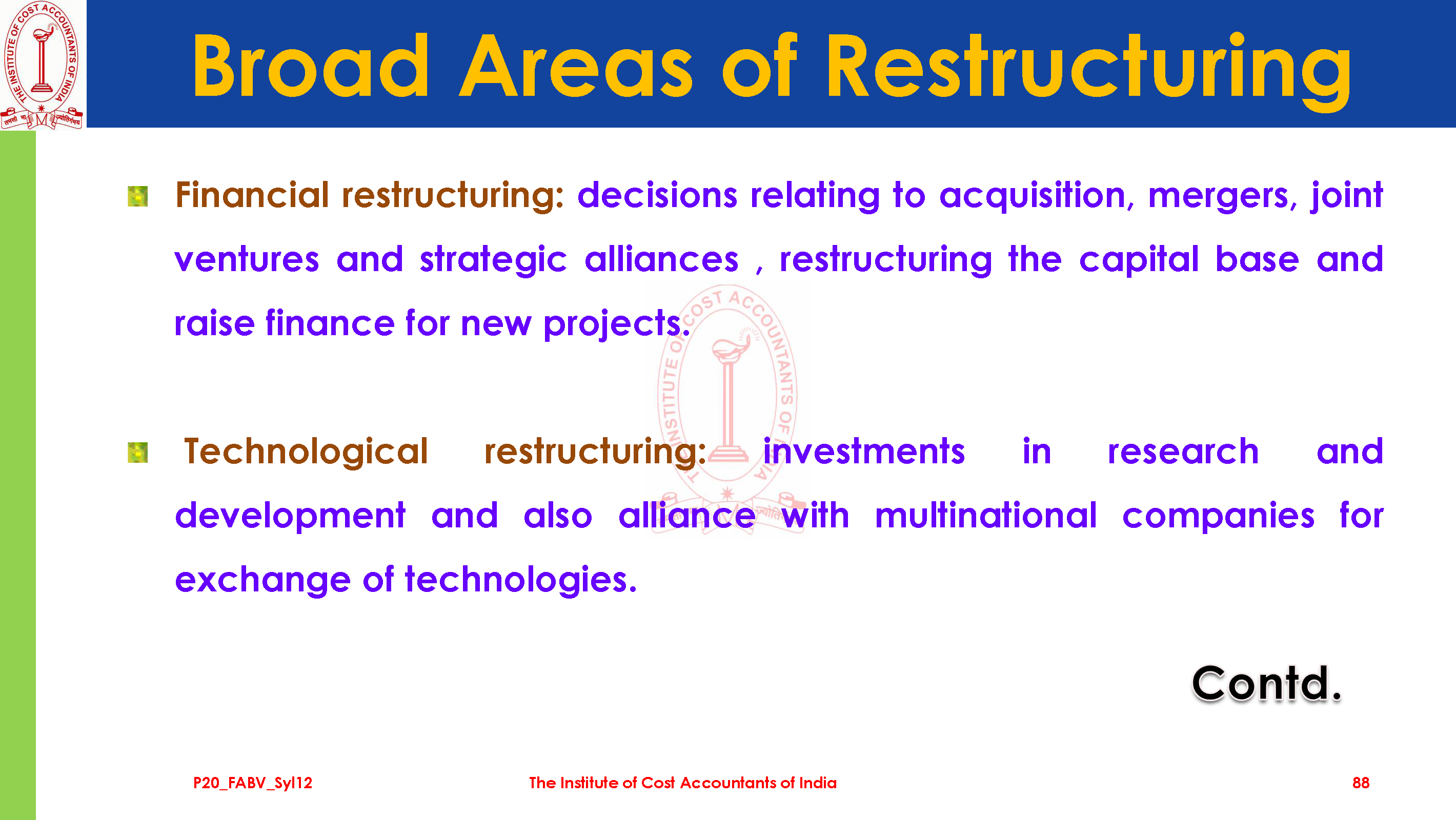 THE INSTITUTE OF COST ACCOUNTANTS OF INDIA

Broad Areas of Restructuring

Financial restructuring: decisions relating to acquisition, mergers, joint ventures and strategic alliances , restructuring the capital base and raise finance for new projects.

Technological restructuring: investments in research and development and also alliance with multinational companies for exchange of technologies.

Contd.

P20_FABV_Syl12

The Institute of Cost Accountants of India

88